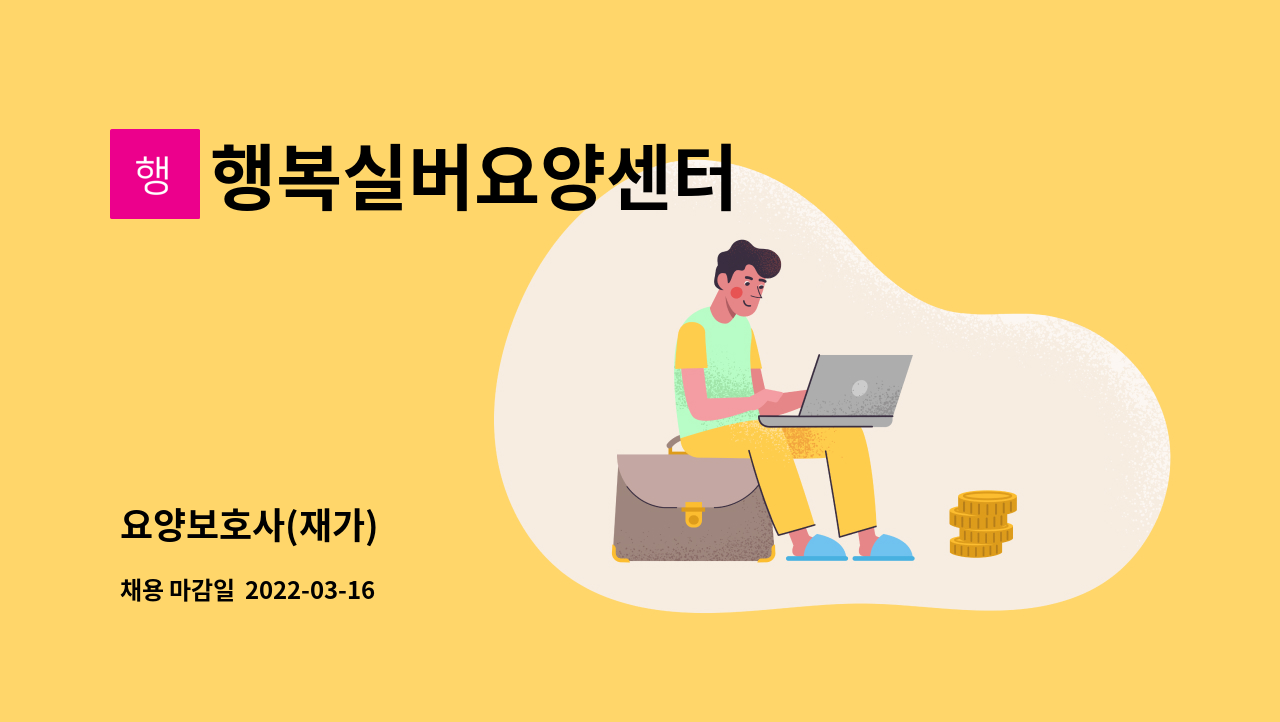 행

행복실버요양센터

요양보호사(재가)

채용 마감일 2022-03-16